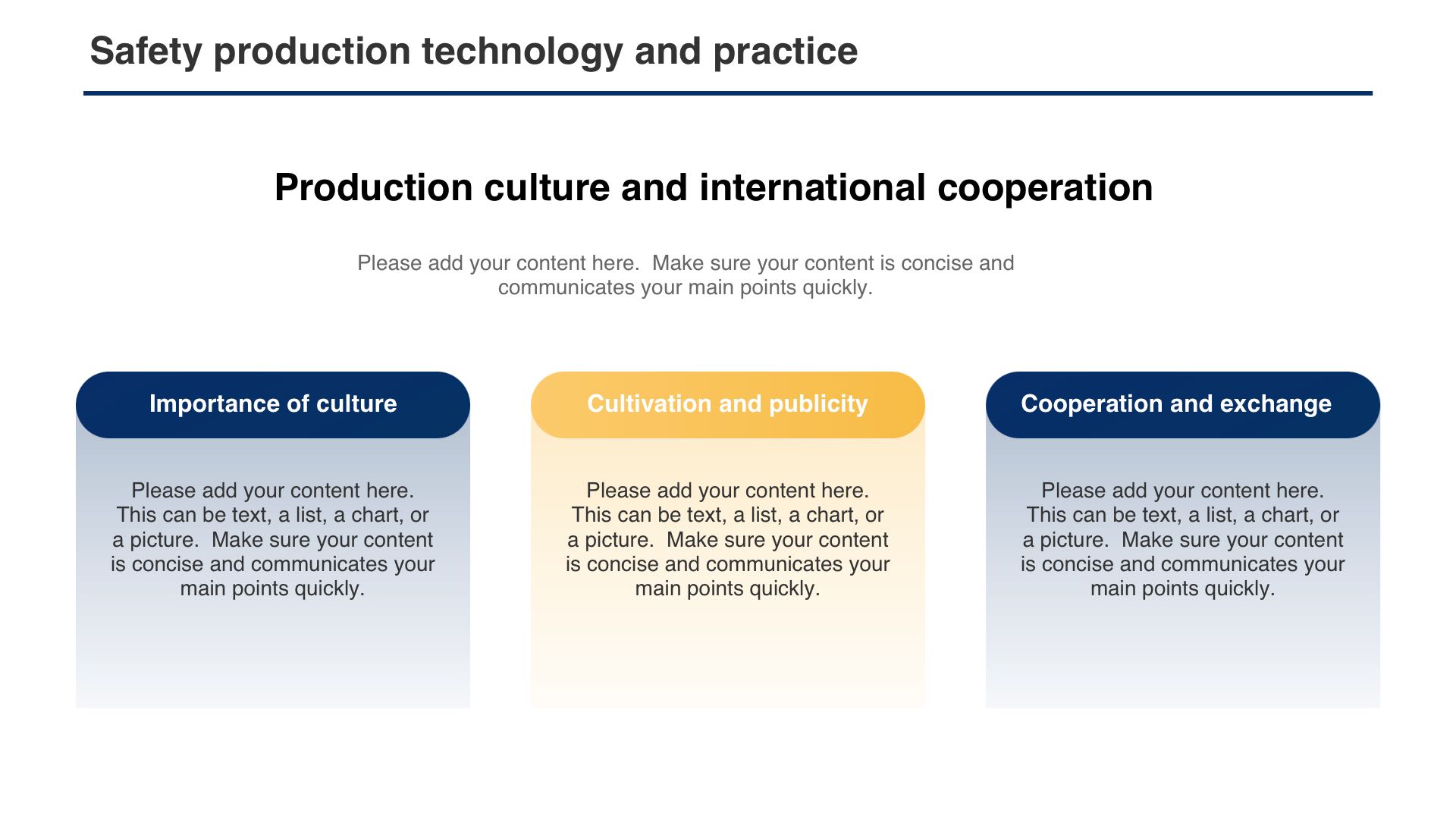 Safety production technology and practice

Production culture and international cooperation

Please add your content here. Make sure your content is concise and communicates your main points quickly.

Importance of culture

Please add your content here. This can be text, a list, a chart, or a picture. Make sure your content is concise and communicates your main points quickly.

Cultivation and publicity

Please add your content here. This can be text, a list, a chart, or a picture. Make sure your content is concise and communicates your main points quickly.

Cooperation and exchange

Please add your content here. This can be text, a list, a chart, or a picture. Make sure your content is concise and communicates your main points quickly.